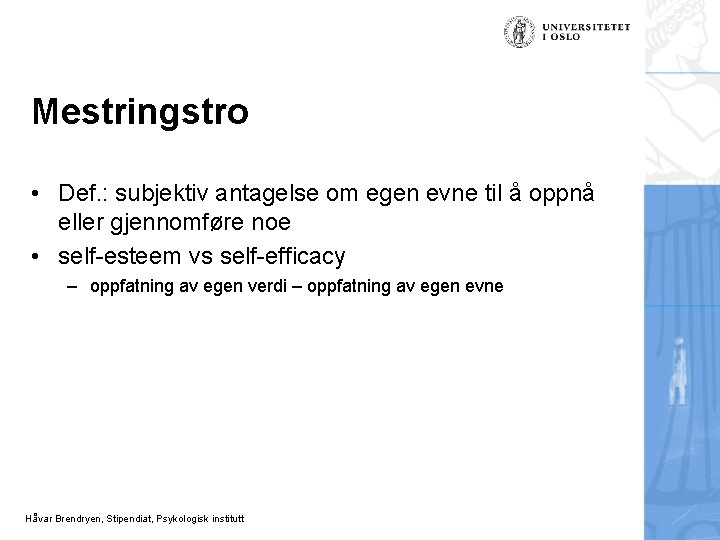 UNIVERSITETET
I OSLO

Mestringstro

• Def.: subjektiv antagelse om egen evne til å oppnå eller gjennomføre noe
• self-esteem vs self-efficacy
– oppfatning av egen verdi – oppfatning av egen evne

Håvar Brendryen, Stipendiat, Psykologisk institutt